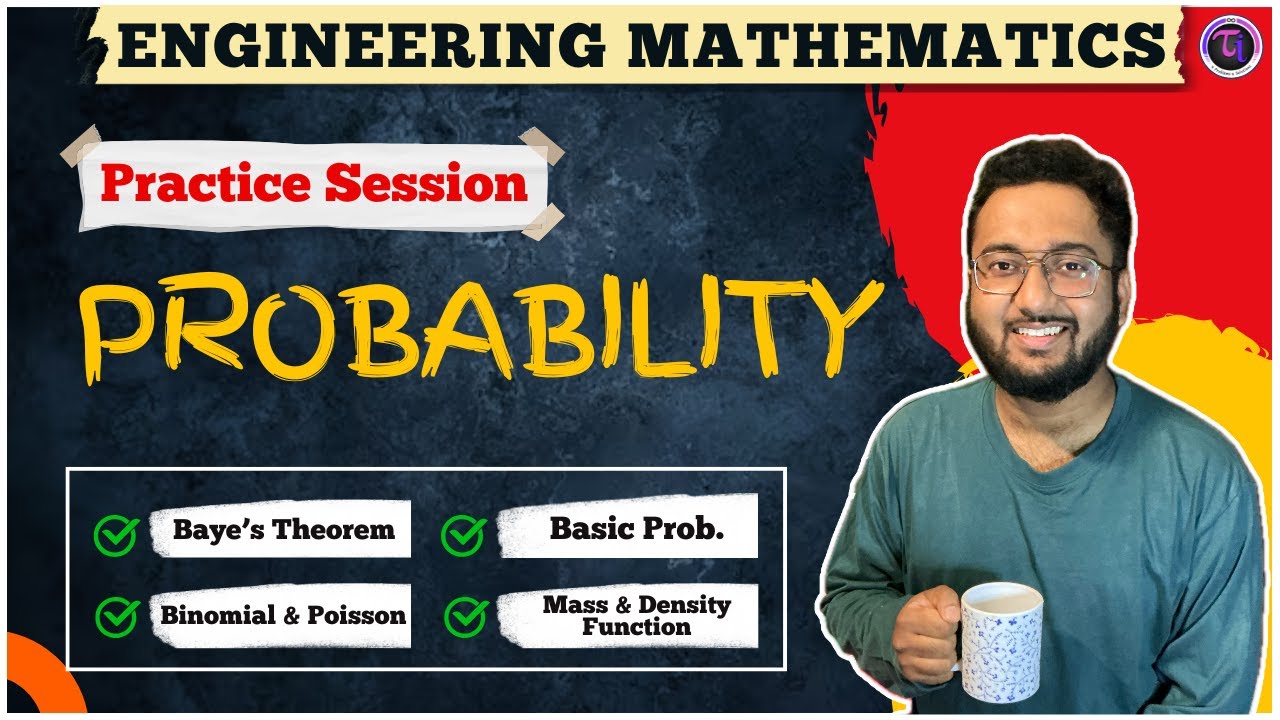 ENGINEERING MATHEMATICS

Ti

Practice Session

PROBABILITY

Baye's Theorem

Basic Prob.

Binomial & Poisson

Mass & Density Function